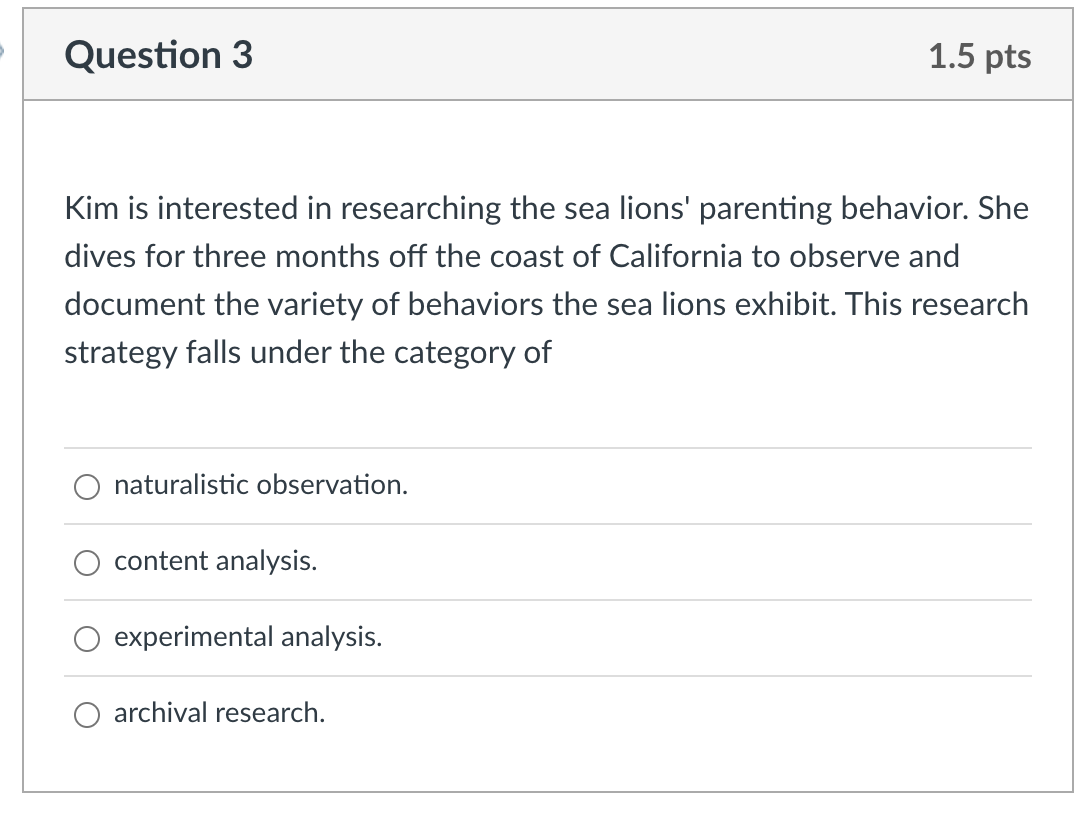 Question 3

1.5 pts

Kim is interested in researching the sea lions' parenting behavior. She dives for three months off the coast of California to observe and document the variety of behaviors the sea lions exhibit. This research strategy falls under the category of

naturalistic observation.

content analysis.

experimental analysis.

archival research.